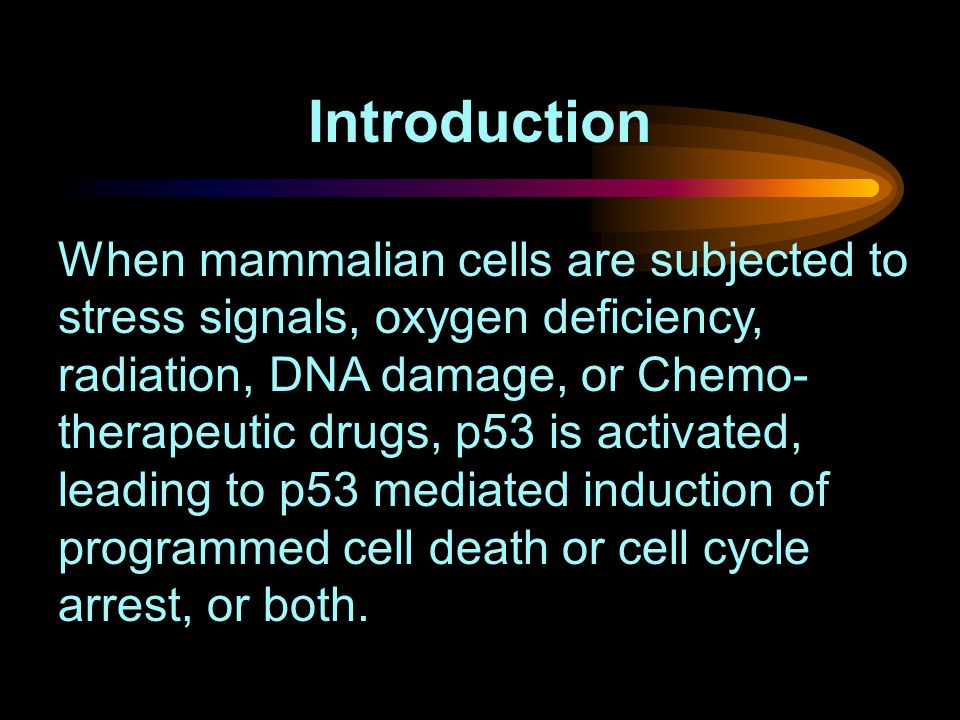 Introduction

When mammalian cells are subjected to stress signals, oxygen deficiency, radiation, DNA damage, or Chemotherapeutic drugs, p53 is activated, leading to p53 mediated induction of programmed cell death or cell cycle arrest, or both.